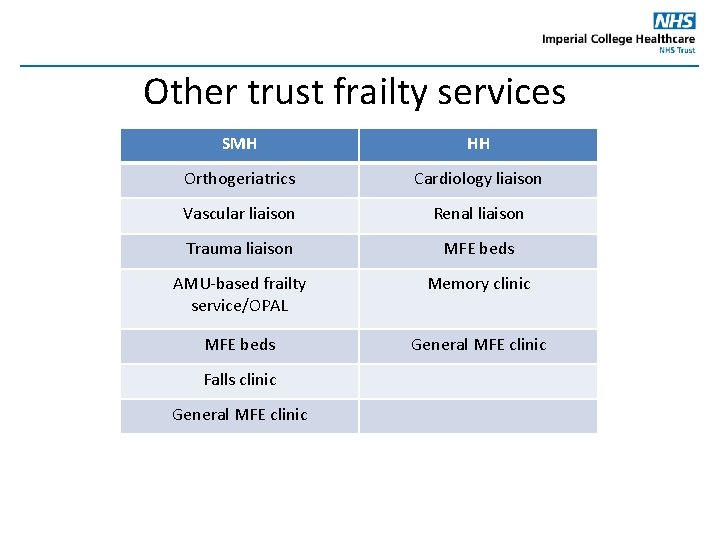 NHS
Imperial College Healthcare
NHS Trust

Other trust frailty services

| SMH | HH |
|---|---|
| Orthogeriatrics | Cardiology liaison |
| Vascular liaison | Renal liaison |
| Trauma liaison | MFE beds |
| AMU-based frailty service/OPAL | Memory clinic |
| MFE beds | General MFE clinic |
| Falls clinic | |
| General MFE clinic | |